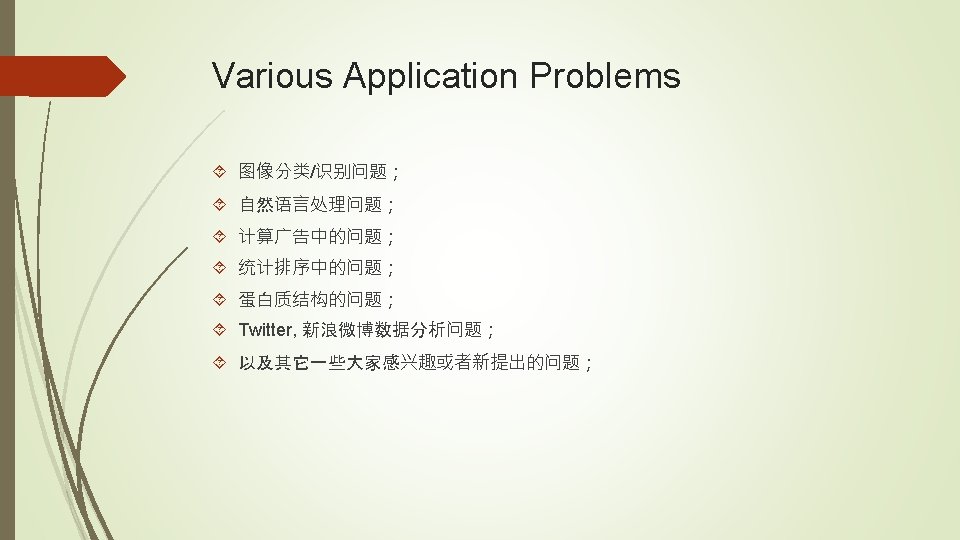 Various Application Problems

图像分类/识别问题；

自然语言处理问题；

计算广告中的问题；

统计排序中的问题；

蛋白质结构的问题；

Twitter, 新浪微博数据分析问题；

以及其它一些大家感兴趣或者新提出的问题；